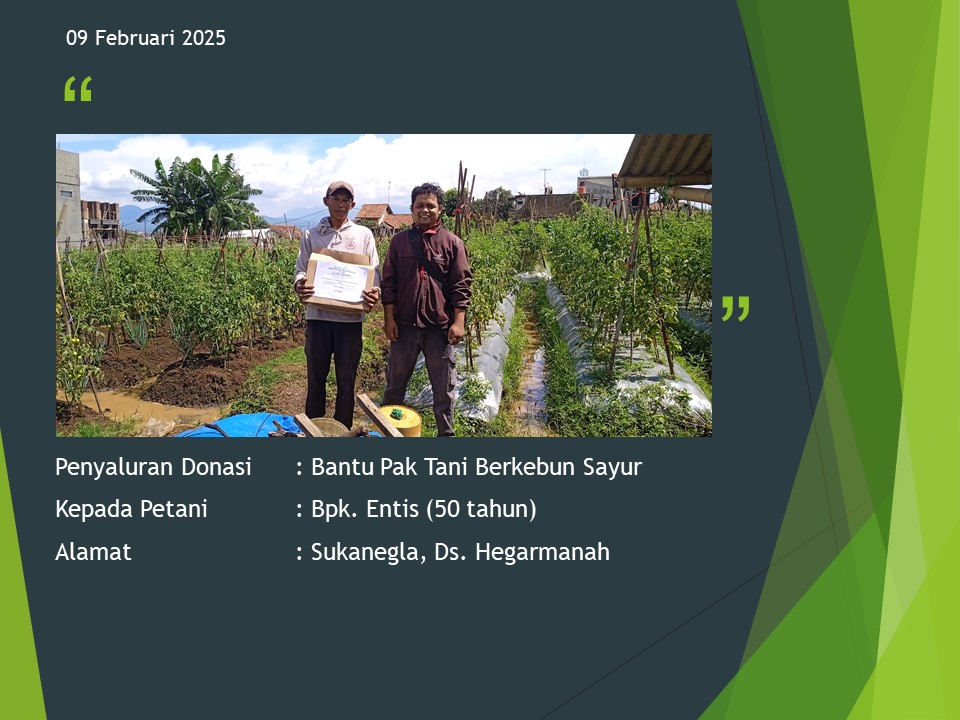 09 Februari 2025

“

”

Penyaluran Donasi : Bantu Pak Tani Berkebun Sayur

Kepada Petani : Bpk. Entis (50 tahun)

Alamat : Sukanegla, Ds. Hegarmanah